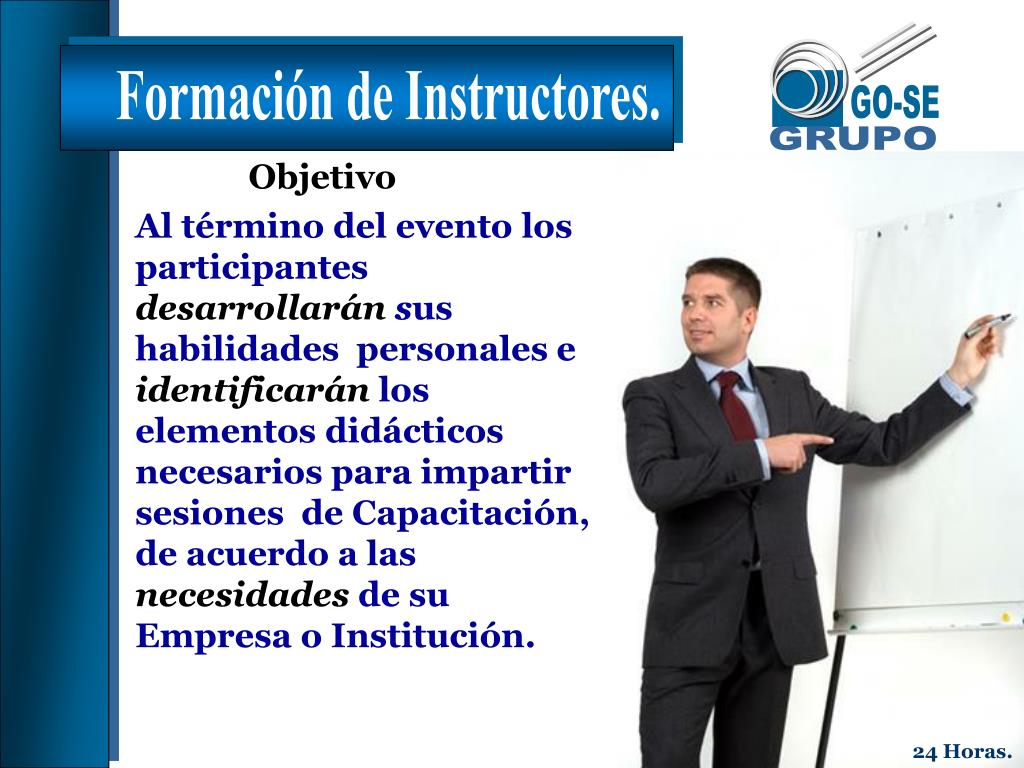 Formación de Instructores.

GO-SE
GRUPO

Objetivo

Al término del evento los participantes desarrollarán sus habilidades personales e identificarán los elementos didácticos necesarios para impartir sesiones de Capacitación, de acuerdo a las necesidades de su Empresa o Institución.

24 Horas.